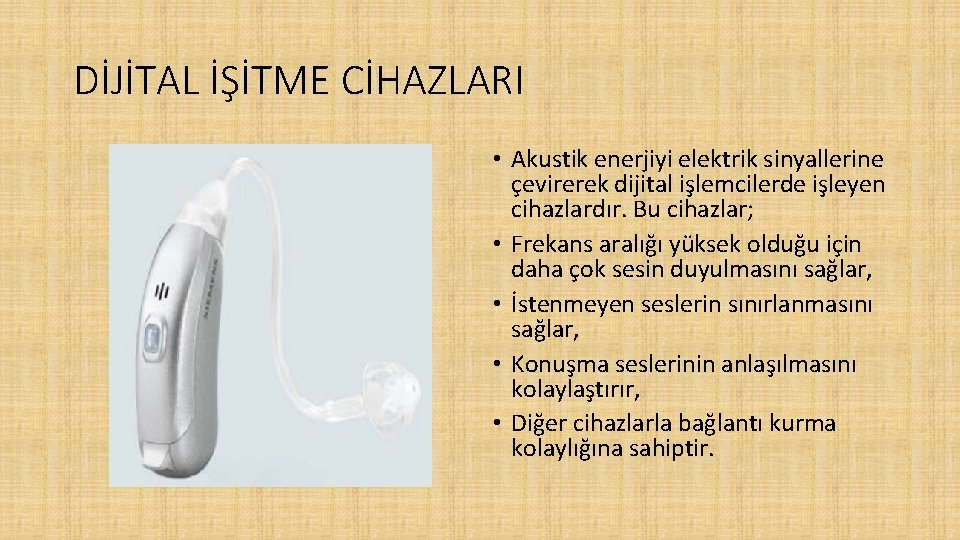 DİJİTAL İŞİTME CİHAZLARI

SIEMENS

• Akustik enerjiyi elektrik sinyallerine çevirerek dijital işlemcilerde işleyen cihazlardır. Bu cihazlar;

• Frekans aralığı yüksek olduğu için daha çok sesin duyulmasını sağlar,

• İstenmeyen seslerin sınırlanmasını sağlar,

• Konuşma seslerinin anlaşılmasını kolaylaştırır,

• Diğer cihazlarla bağlantı kurma kolaylığına sahiptir.